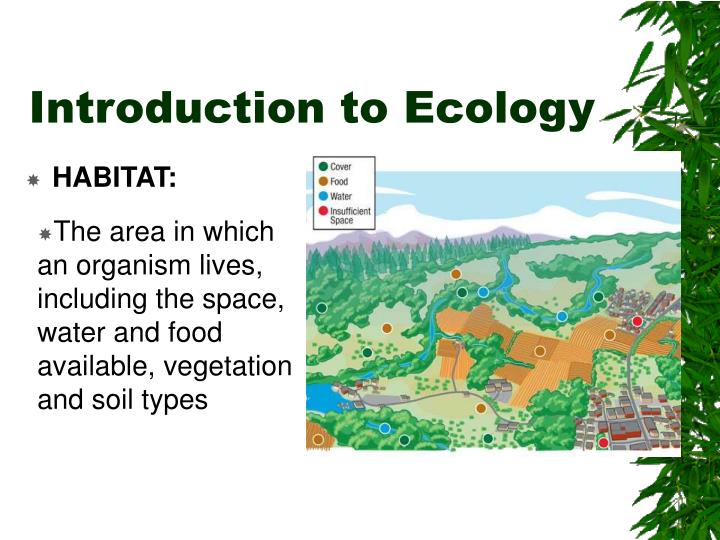 Introduction to Ecology

HABITAT:

The area in which an organism lives, including the space, water and food available, vegetation and soil types

Cover
Food
Water
Insufficient Space